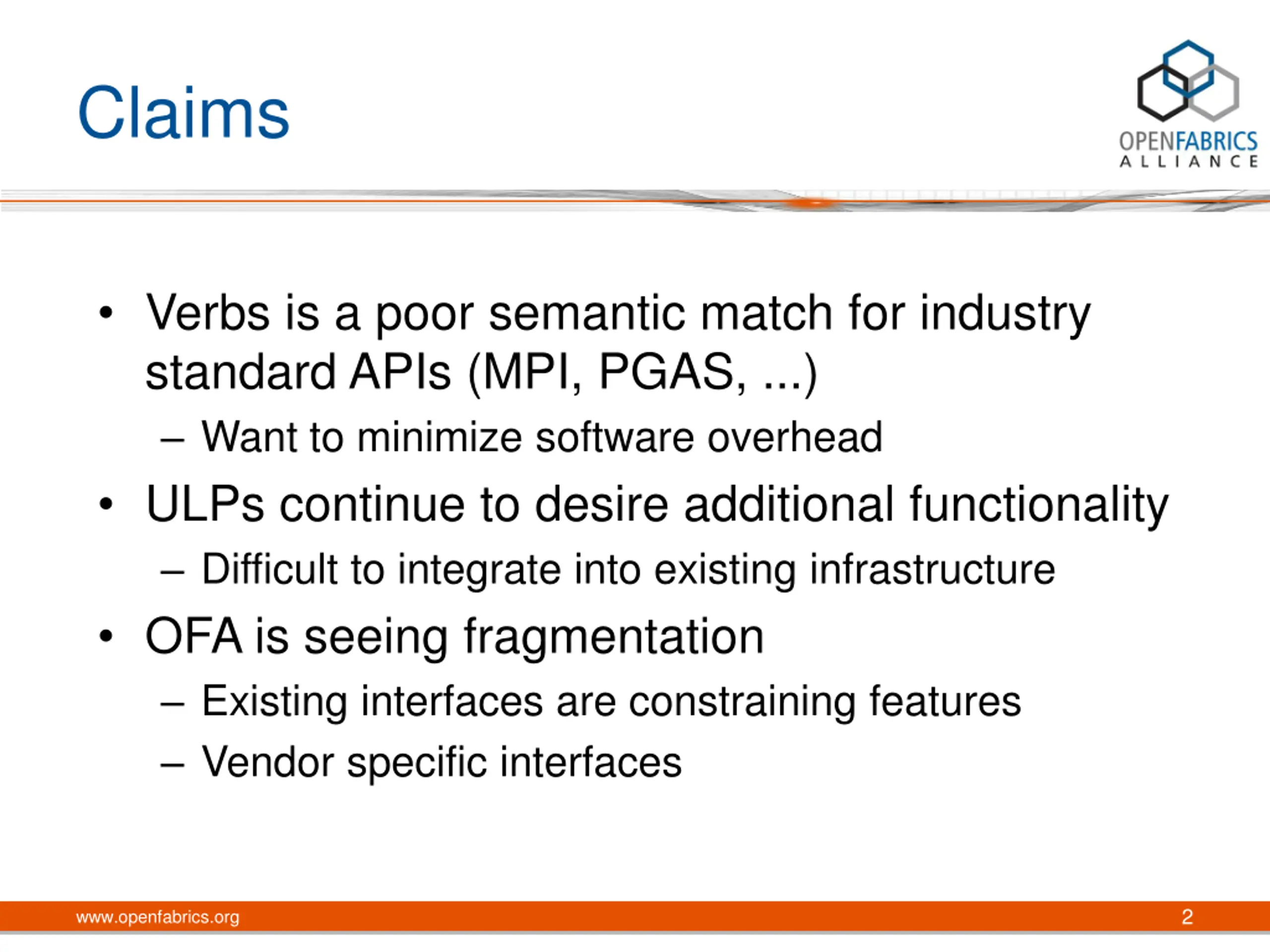 Claims

OPENFABRICS ALLIANCE

• Verbs is a poor semantic match for industry standard APIs (MPI, PGAS, ...)
– Want to minimize software overhead
• ULPs continue to desire additional functionality
– Difficult to integrate into existing infrastructure
• OFA is seeing fragmentation
– Existing interfaces are constraining features
– Vendor specific interfaces

www.openfabrics.org

2